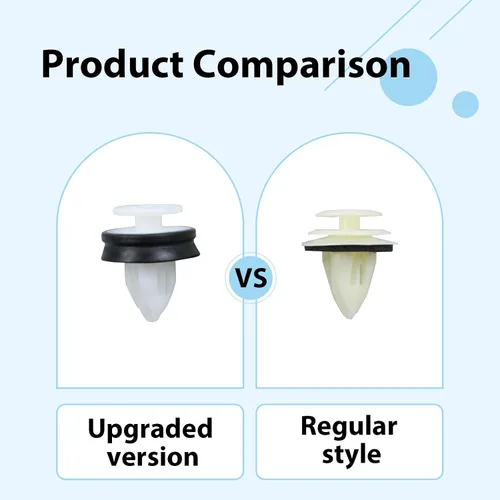 Product Comparison

VS

Upgraded version

Regular style